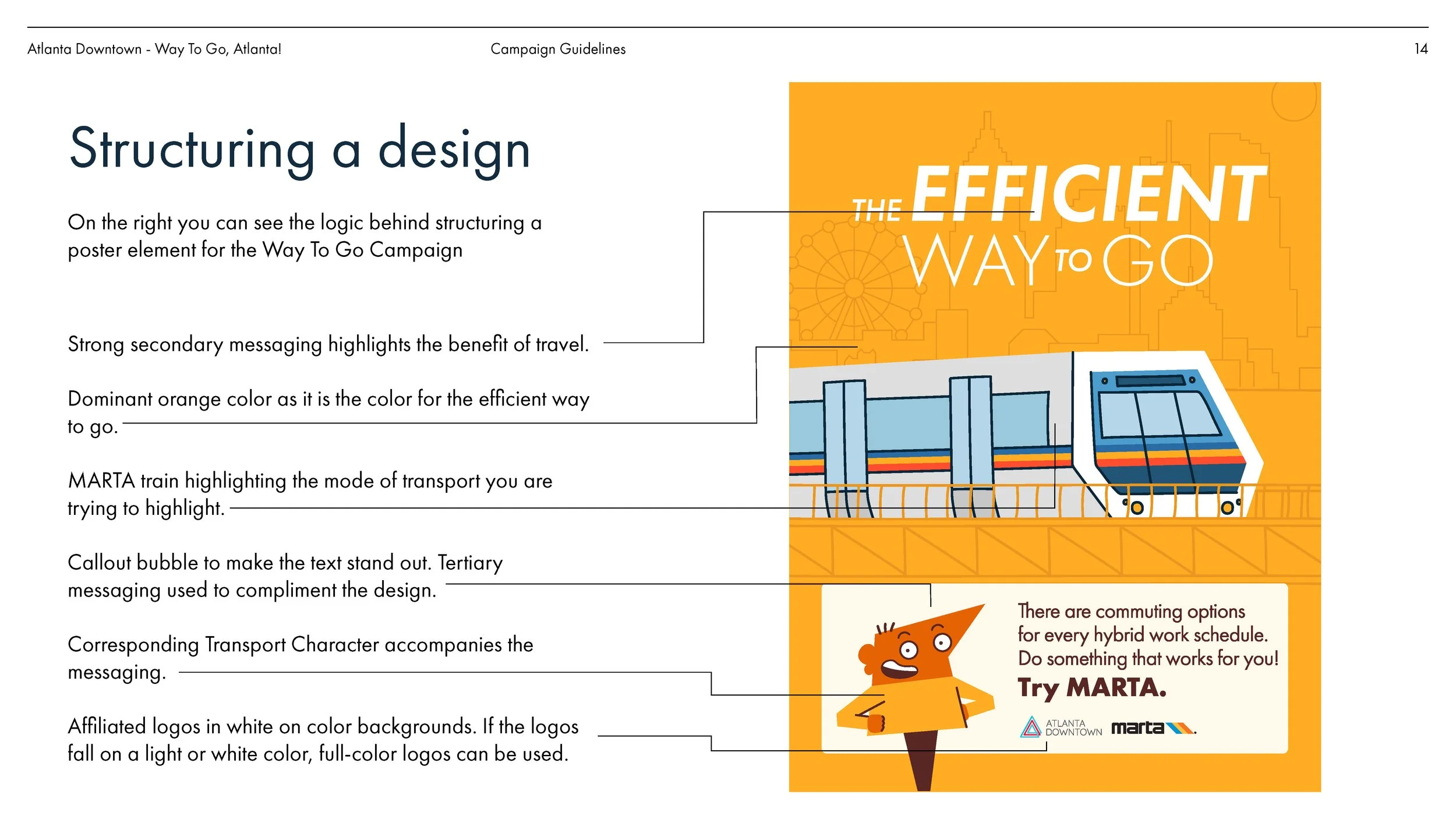 Atlanta Downtown - Way To Go, Atlanta!

Campaign Guidelines

14

Structuring a design

On the right you can see the logic behind structuring a poster element for the Way To Go Campaign

Strong secondary messaging highlights the benefit of travel.

Dominant orange color as it is the color for the efficient way to go.

MARTA train highlighting the mode of transport you are trying to highlight.

Callout bubble to make the text stand out. Tertiary messaging used to compliment the design.

Corresponding Transport Character accompanies the messaging.

Affiliated logos in white on color backgrounds. If the logos fall on a light or white color, full-color logos can be used.

THE EFFICIENT WAY TO GO

There are commuting options for every hybrid work schedule. Do something that works for you!

Try MARTA.

ATLANTA DOWNTOWN

marta